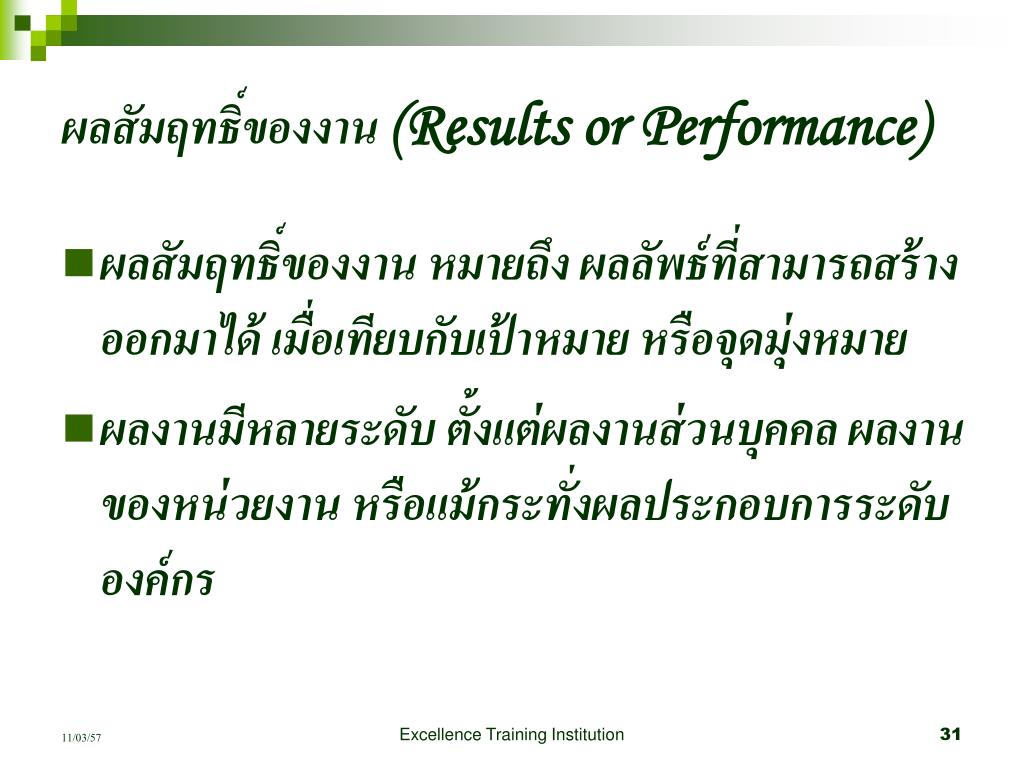 ผลสัมฤทธิ์ของงาน (Results or Performance)

ผลสัมฤทธิ์ของงาน หมายถึง ผลลัพธ์ที่สามารถสร้างออกมาได้ เมื่อเทียบกับเป้าหมาย หรือจุดมุ่งหมาย

ผลงานมีหลายระดับ ตั้งแต่ผลงานส่วนบุคคล ผลงานของหน่วยงาน หรือแม้กระทั่งผลประกอบการระดับองค์กร

11/03/57

Excellence Training Institution

31